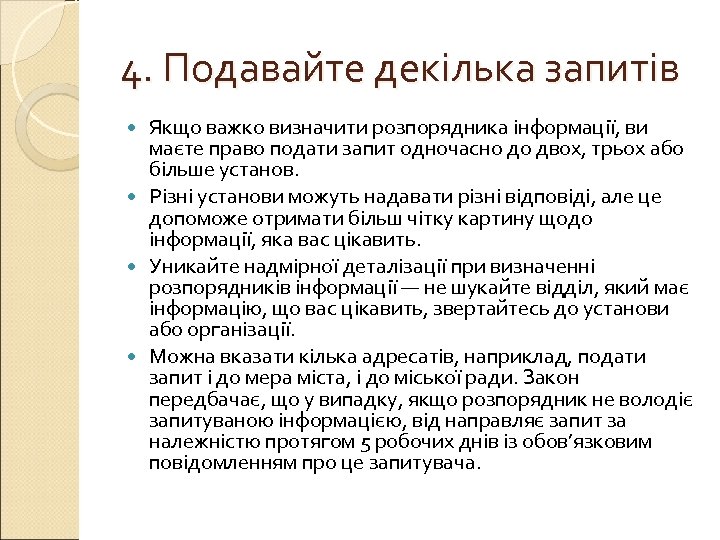 4. Подавайте декілька запитів

Якщо важко визначити розпорядника інформації, ви маєте право подати запит одночасно до двох, трьох або більше установ.

Різні установи можуть надавати різні відповіді, але це допоможе отримати більш чітку картину щодо інформації, яка вас цікавить.

Уникайте надмірної деталізації при визначенні розпорядників інформації — не шукайте відділ, який має інформацію, що вас цікавить, звертайтесь до установи або організації.

Можна вказати кілька адресатів, наприклад, подати запит і до мера міста, і до міської ради. Закон передбачає, що у випадку, якщо розпорядник не володіє запитуваною інформацією, від направляє запит за належністю протягом 5 робочих днів із обов'язковим повідомленням про це запитувача.